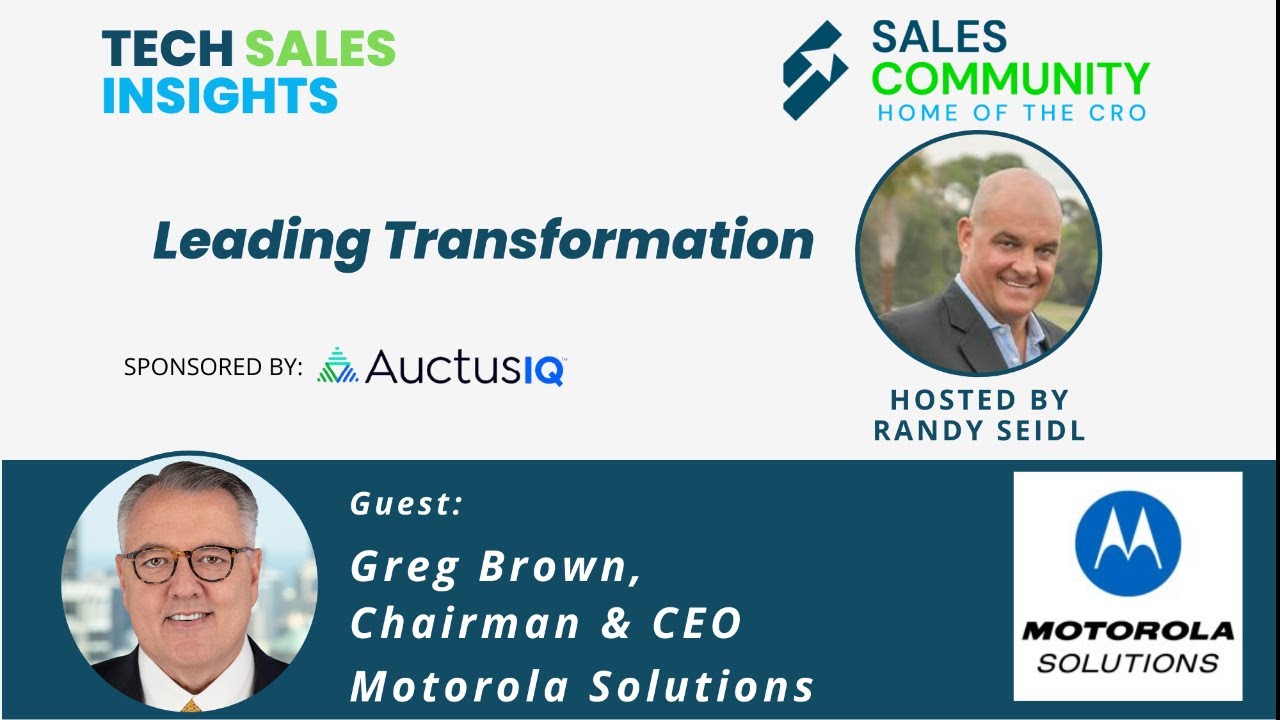 TECH SALES INSIGHTS

SALES COMMUNITY
HOME OF THE CRO

Leading Transformation

SPONSORED BY: AuctusIQ™

HOSTED BY
RANDY SEIDL

Guest:

Greg Brown,
Chairman & CEO
Motorola Solutions

MOTOROLA
SOLUTIONS